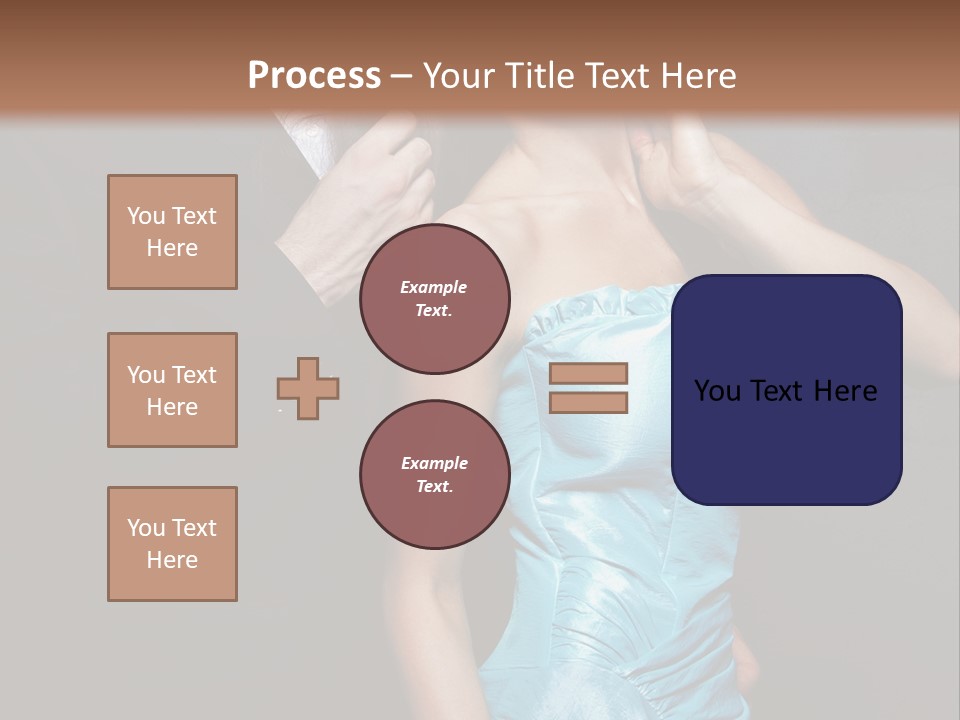 Process – Your Title Text Here

You Text Here

You Text Here

You Text Here

Example Text.

Example Text.

You Text Here